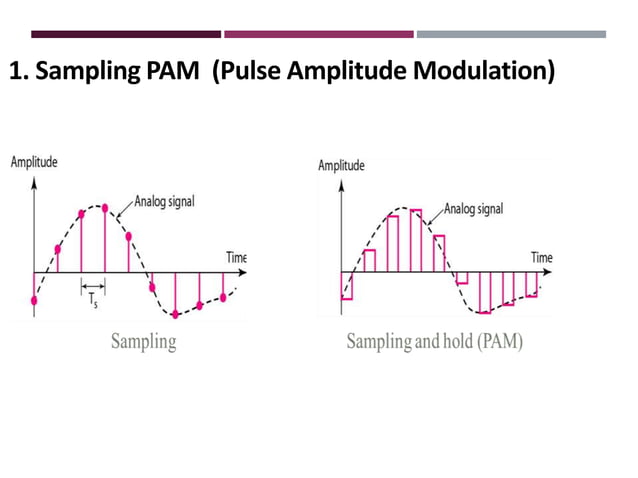 1. Sampling PAM (Pulse Amplitude Modulation)

Amplitude

Analog signal

Time

$T_s$

Sampling

Amplitude

Analog signal

Time

Sampling and hold (PAM)